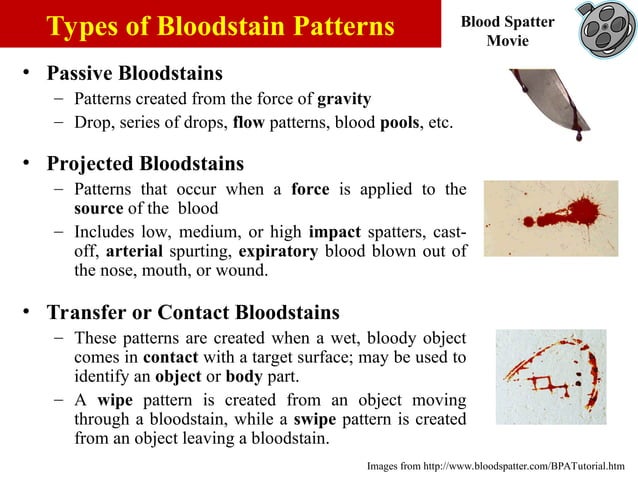 Types of Bloodstain Patterns

Blood Spatter Movie

• Passive Bloodstains
– Patterns created from the force of gravity
– Drop, series of drops, flow patterns, blood pools, etc.

• Projected Bloodstains
– Patterns that occur when a force is applied to the source of the blood
– Includes low, medium, or high impact spatters, cast-off, arterial spurting, expiratory blood blown out of the nose, mouth, or wound.

• Transfer or Contact Bloodstains
– These patterns are created when a wet, bloody object comes in contact with a target surface; may be used to identify an object or body part.
– A wipe pattern is created from an object moving through a bloodstain, while a swipe pattern is created from an object leaving a bloodstain.

Images from http://www.bloodspatter.com/BPATutorial.htm